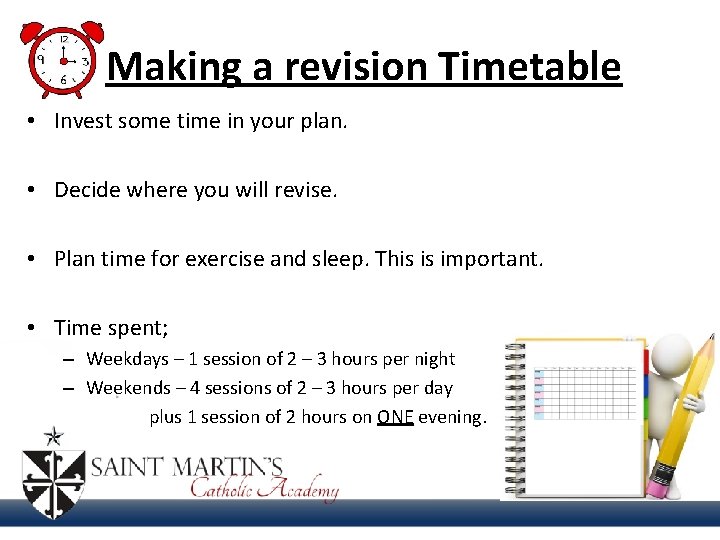 12
9 3
6

Making a revision Timetable

• Invest some time in your plan.

• Decide where you will revise.

• Plan time for exercise and sleep. This is important.

• Time spent;
– Weekdays – 1 session of 2 – 3 hours per night
– Weekends – 4 sessions of 2 – 3 hours per day plus 1 session of 2 hours on ONE evening.

SAINT MARTIN'S
Catholic Academy